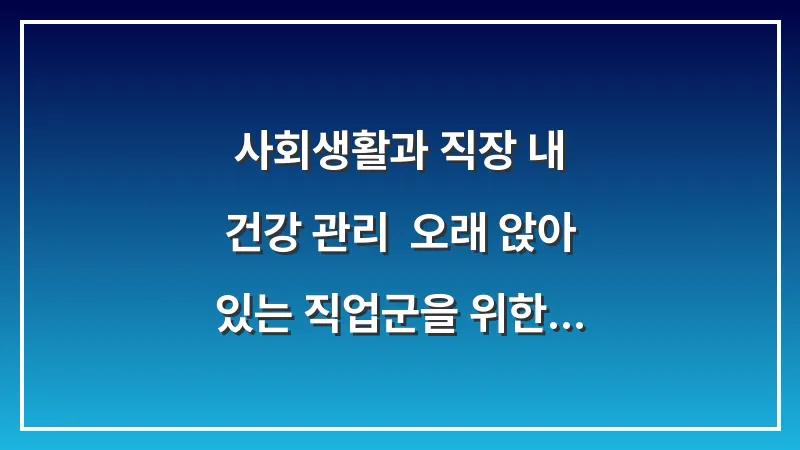 사회생활과 직장 내 건강 관리  오래 앉아 있는 직업군을 위한...